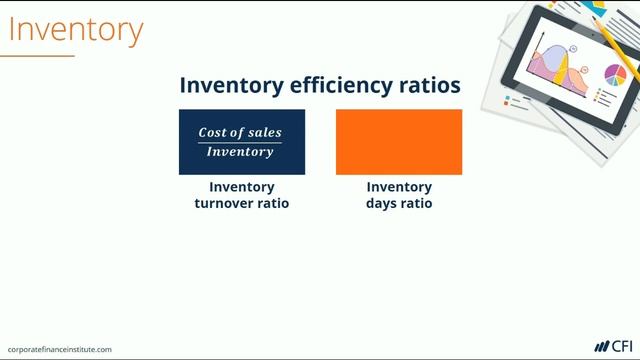 Inventory

Inventory efficiency ratios

$\frac{Cost\ of\ sales}{Inventory}$

Inventory turnover ratio

Inventory days ratio

corporatefinanceinstitute.com

CFI